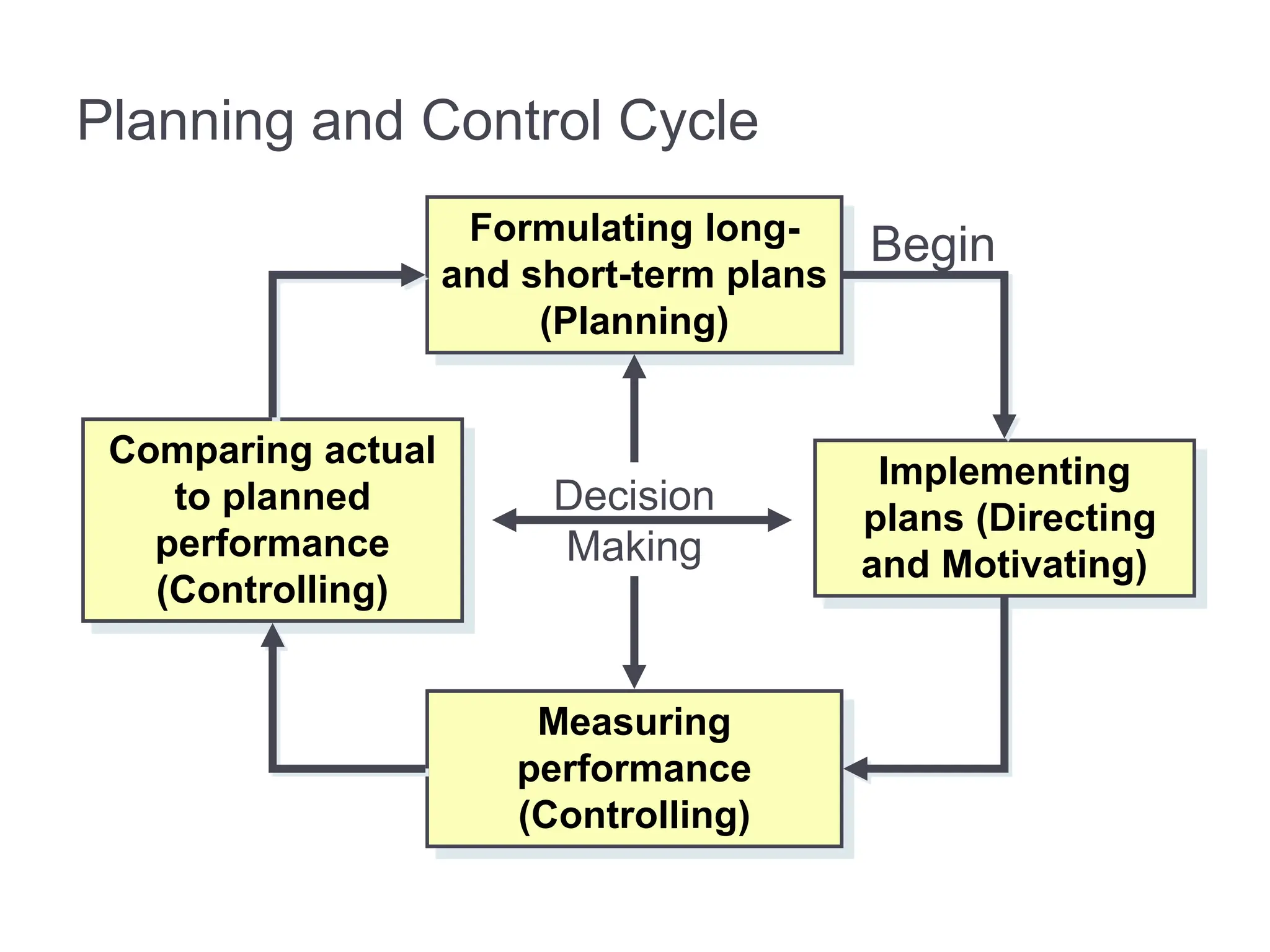 Planning and Control Cycle

Formulating long- and short-term plans (Planning)

Begin

Comparing actual to planned performance (Controlling)

Decision Making

Implementing plans (Directing and Motivating)

Measuring performance (Controlling)